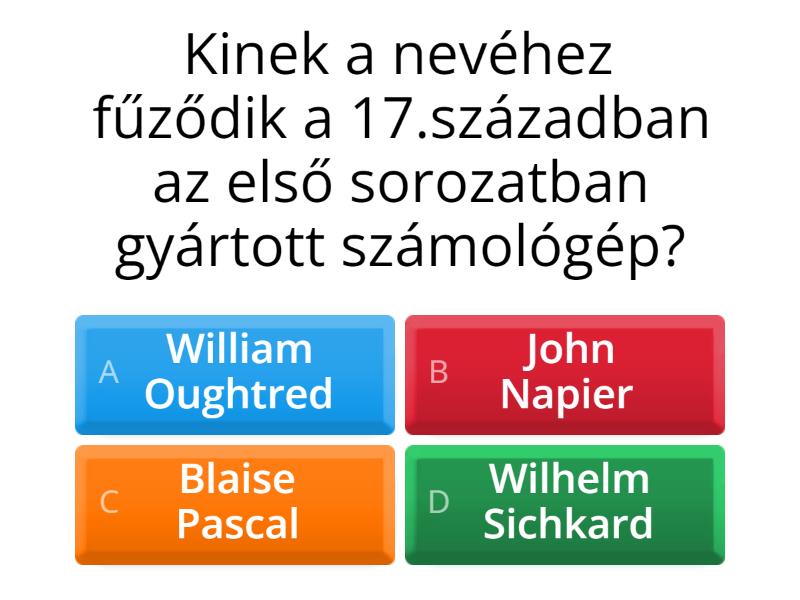 Kinek a nevéhez fűződik a 17.században az első sorozatban gyártott számológép?

A William Oughtred

B John Napier

C Blaise Pascal

D Wilhelm Sichkard